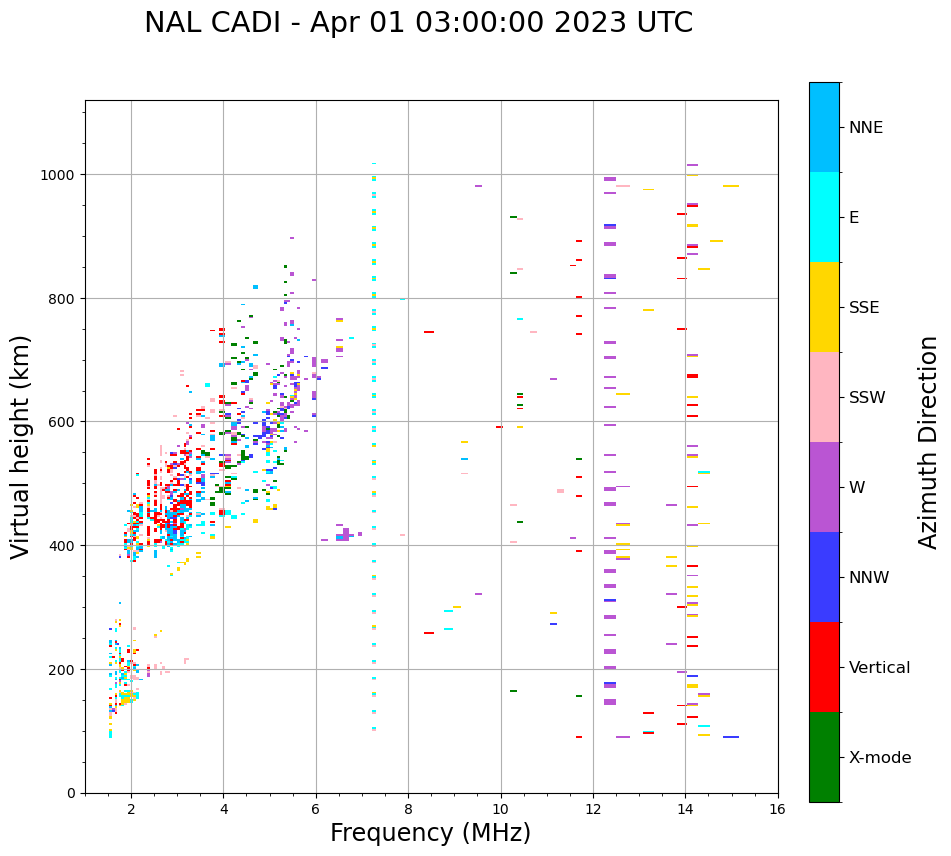 NAL CADI - Apr 01 03:00:00 2023 UTC

Virtual height (km)

1000
800
600
400
200
0

2
4
6
8
10
12
14
16

Frequency (MHz)

NNE
E
SSE
SSW
W
NNW
Vertical
X-mode

Azimuth Direction